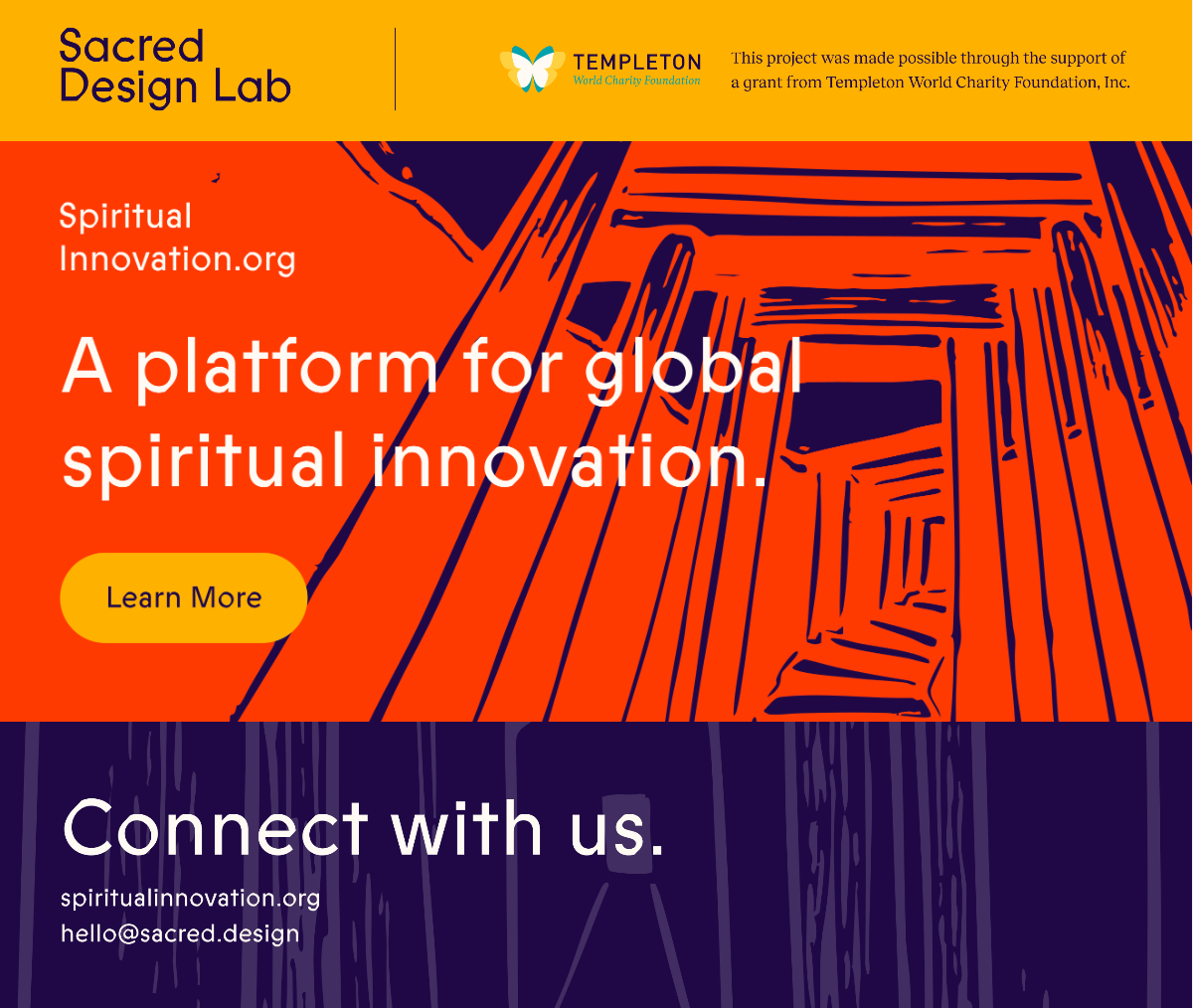 Sacred Design Lab

TEMPLETON
World Charity Foundation

This project was made possible through the support of a grant from Templeton World Charity Foundation, Inc.

Spiritual Innovation.org

A platform for global spiritual innovation.

Learn More

Connect with us.

spiritualinnovation.org
hello@sacred.design